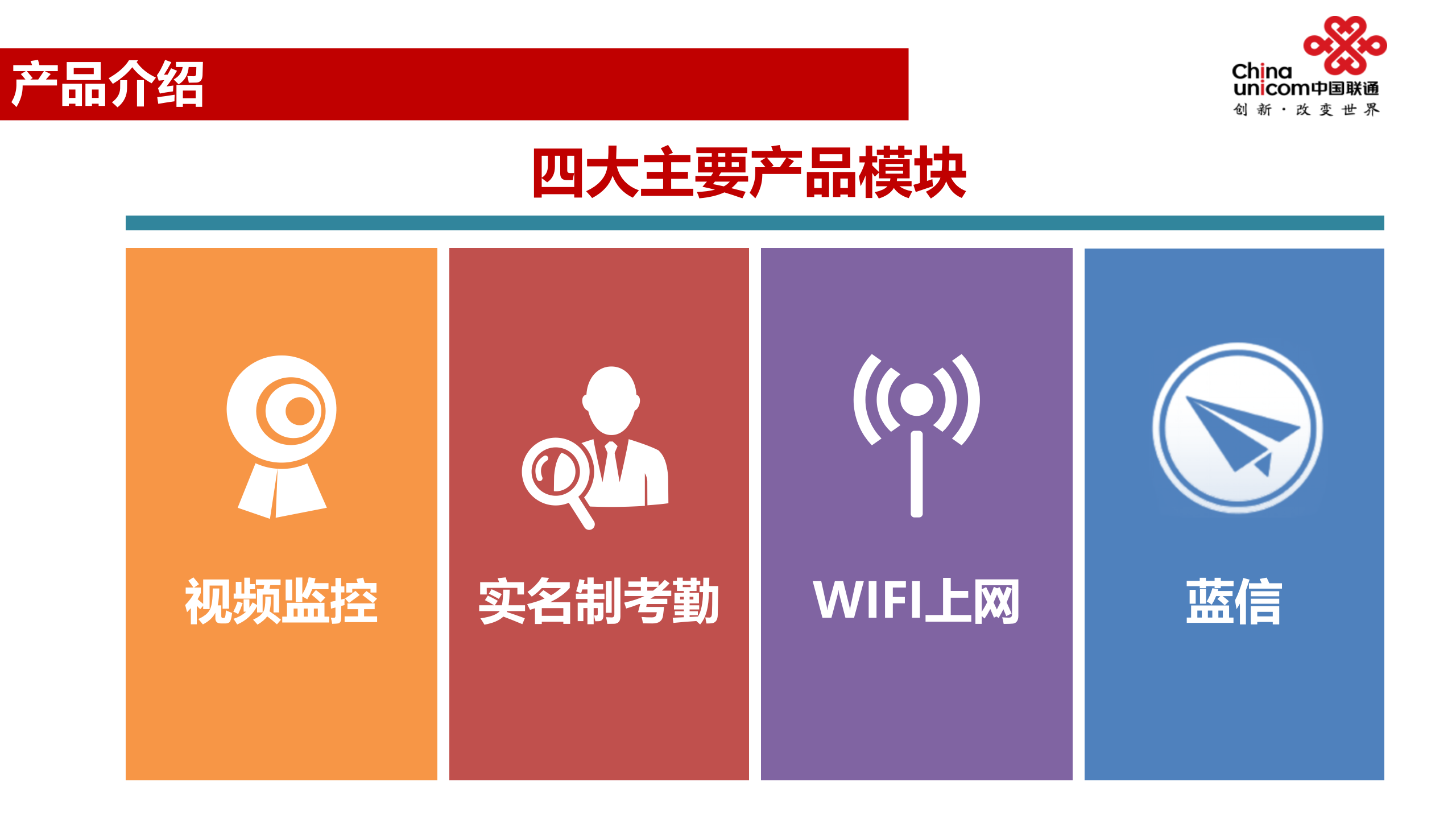 产品介绍

China unicom中国联通
创新·改变世界

四大主要产品模块

视频监控

实名制考勤

WIFI上网

蓝信